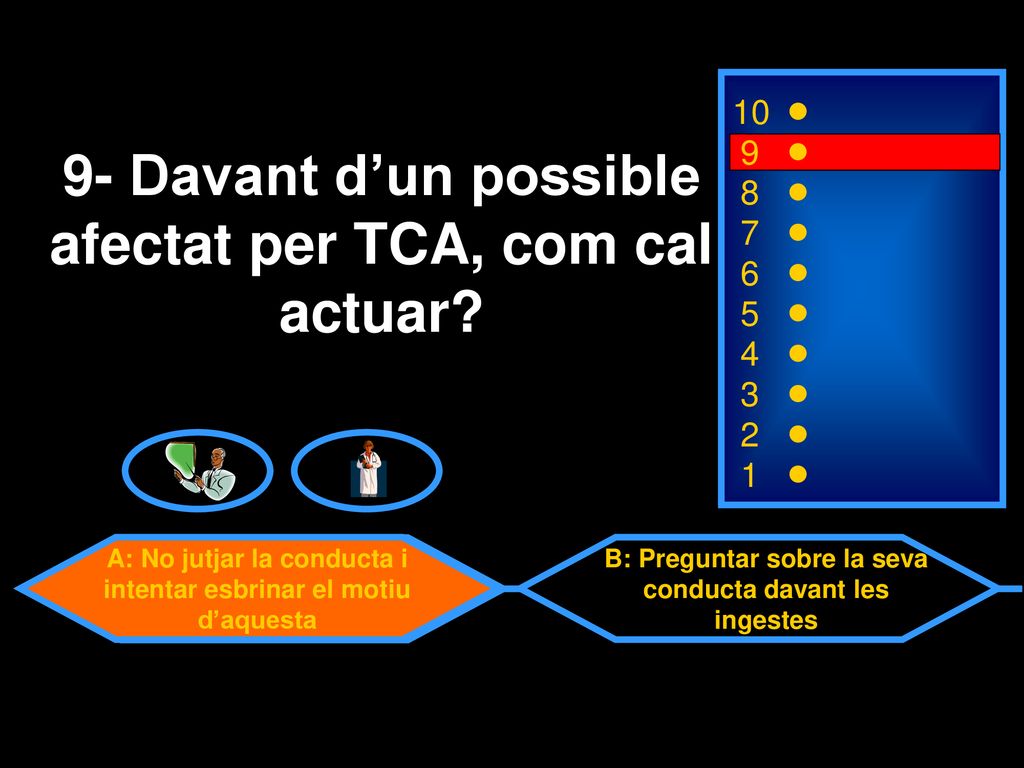 9- Davant d’un possible afectat per TCA, com cal actuar?

10
9
8
7
6
5
4
3
2
1

A: No jutjar la conducta i intentar esbrinar el motiu d’aquesta

B: Preguntar sobre la seva conducta davant les ingestes